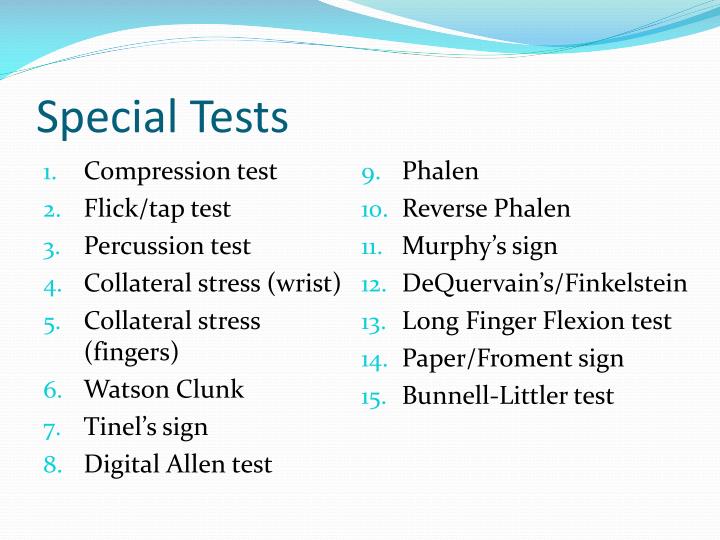 Special Tests

1. Compression test
2. Flick/tap test
3. Percussion test
4. Collateral stress (wrist)
5. Collateral stress (fingers)
6. Watson Clunk
7. Tinel's sign
8. Digital Allen test

9. Phalen
10. Reverse Phalen
11. Murphy's sign
12. DeQuervain's/Finkelstein
13. Long Finger Flexion test
14. Paper/Froment sign
15. Bunnell-Littler test